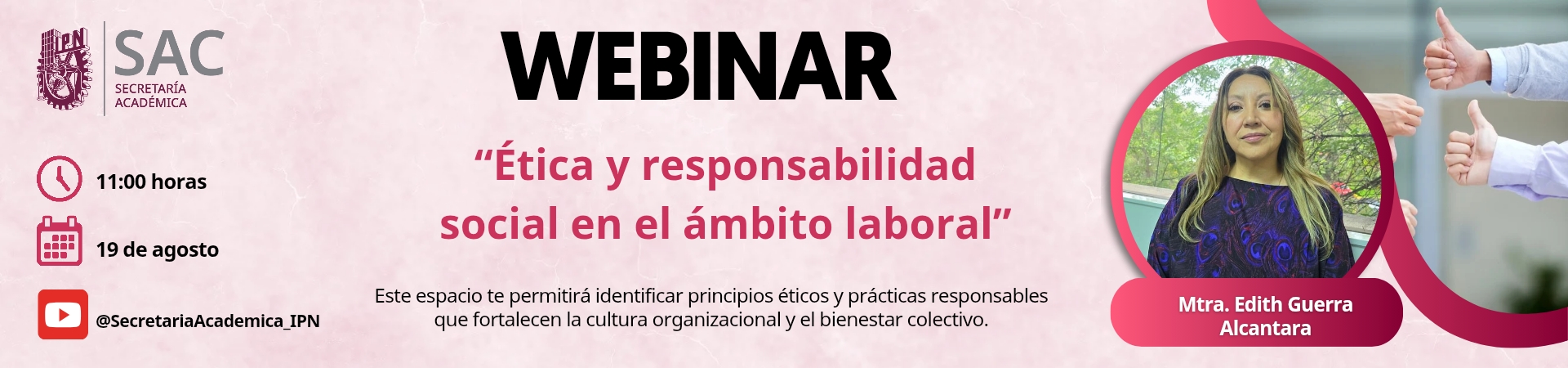 IPN

SAC
SECRETARÍA ACADÉMICA

11:00 horas

19 de agosto

@SecretariaAcademica_IPN

WEBINAR

“Ética y responsabilidad social en el ámbito laboral”

Este espacio te permitirá identificar principios éticos y prácticas responsables que fortalecen la cultura organizacional y el bienestar colectivo.

Mtra. Edith Guerra Alcantara